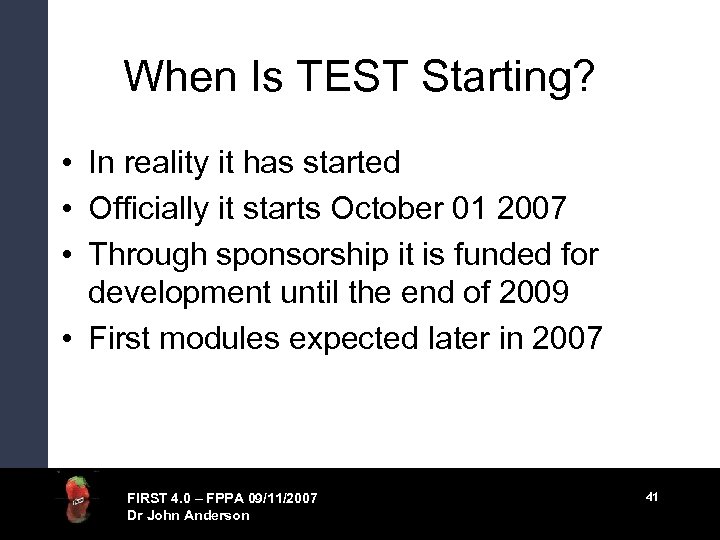 When Is TEST Starting?

• In reality it has started
• Officially it starts October 01 2007
• Through sponsorship it is funded for development until the end of 2009
• First modules expected later in 2007

FIRST 4.0 – FPPA 09/11/2007
Dr John Anderson

41